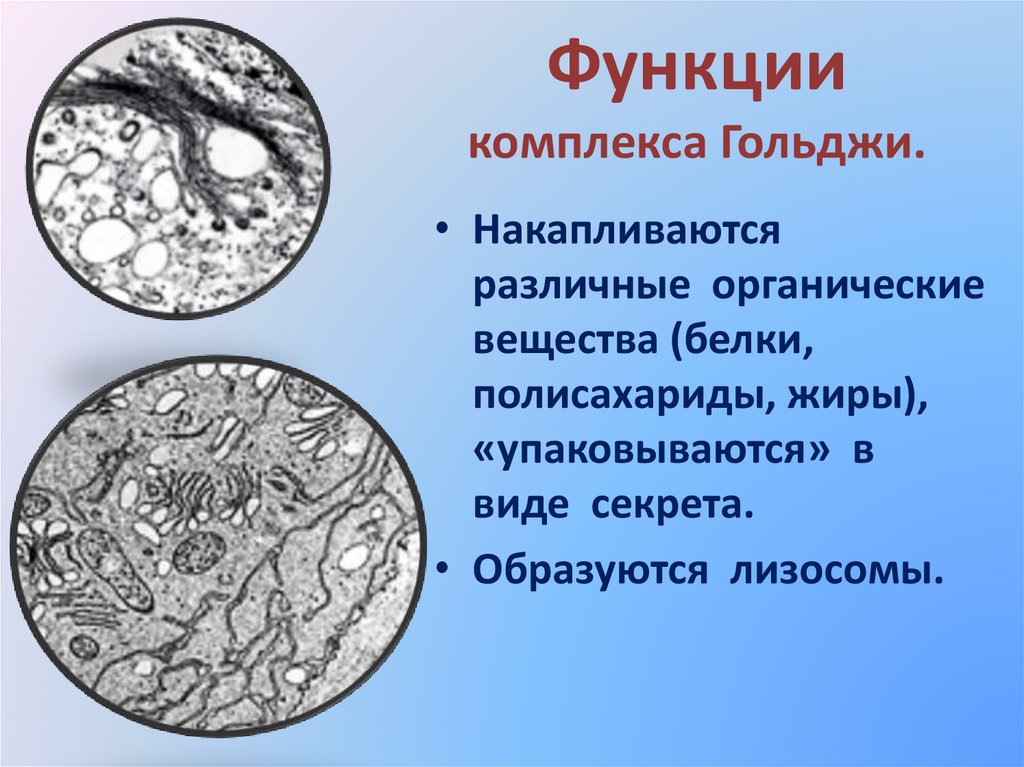 Функции
комплекса Гольджи.

• Накапливаются различные органические вещества (белки, полисахариды, жиры), «упаковываются» в виде секрета.
• Образуются лизосомы.